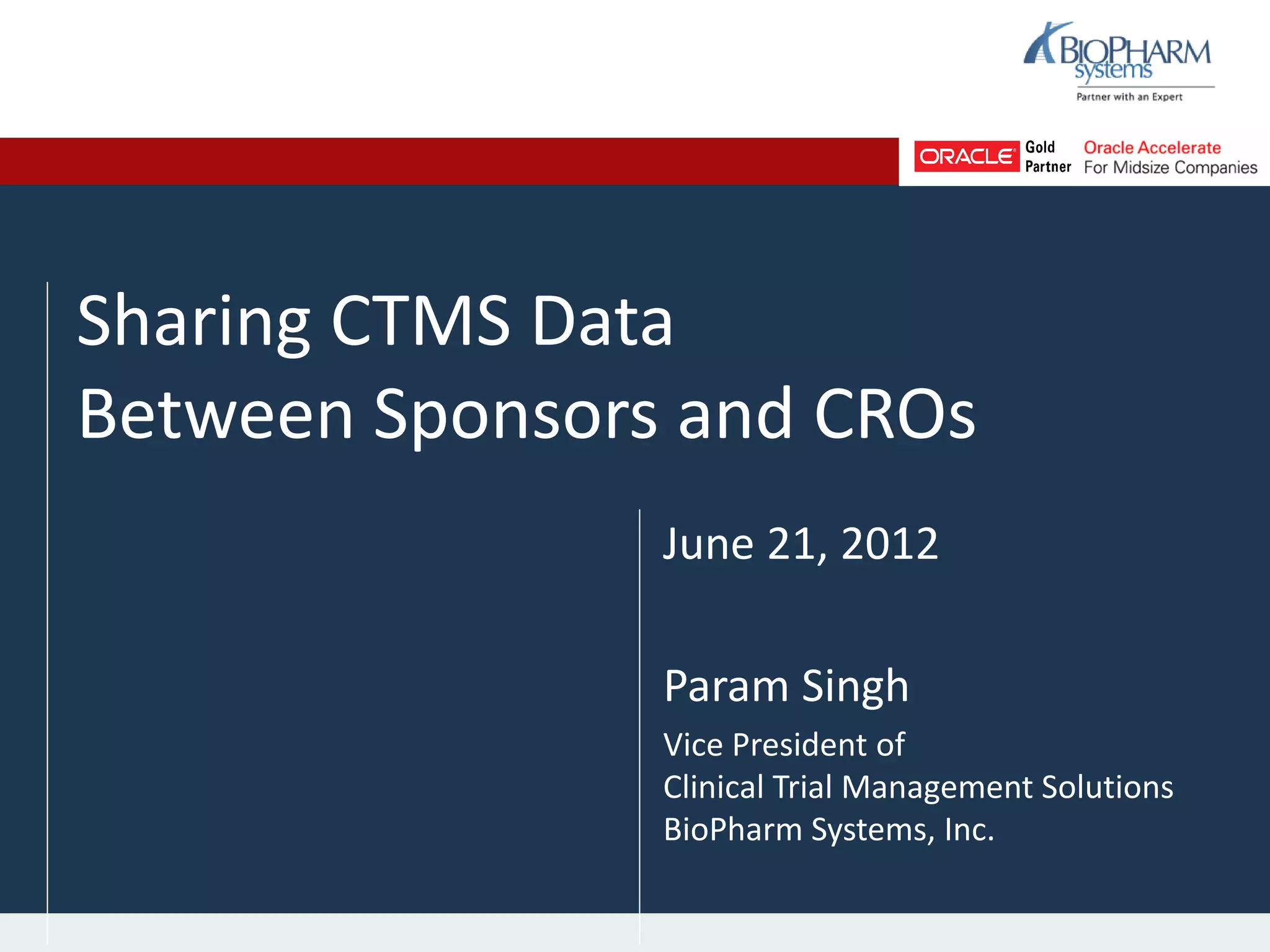 BIOPHARM systems
Partner with an Expert

ORACLE Gold Partner
Oracle Accelerate For Midsize Companies

Sharing CTMS Data Between Sponsors and CROs

June 21, 2012

Param Singh

Vice President of
Clinical Trial Management Solutions
BioPharm Systems, Inc.